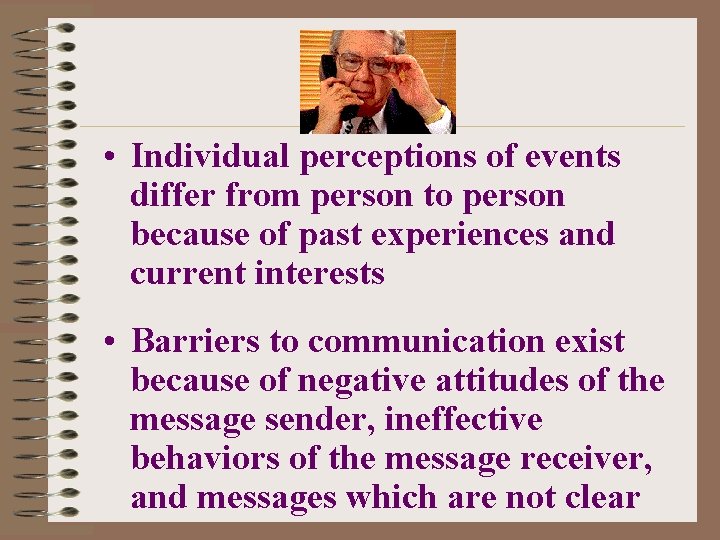 • Individual perceptions of events differ from person to person because of past experiences and current interests

• Barriers to communication exist because of negative attitudes of the message sender, ineffective behaviors of the message receiver, and messages which are not clear